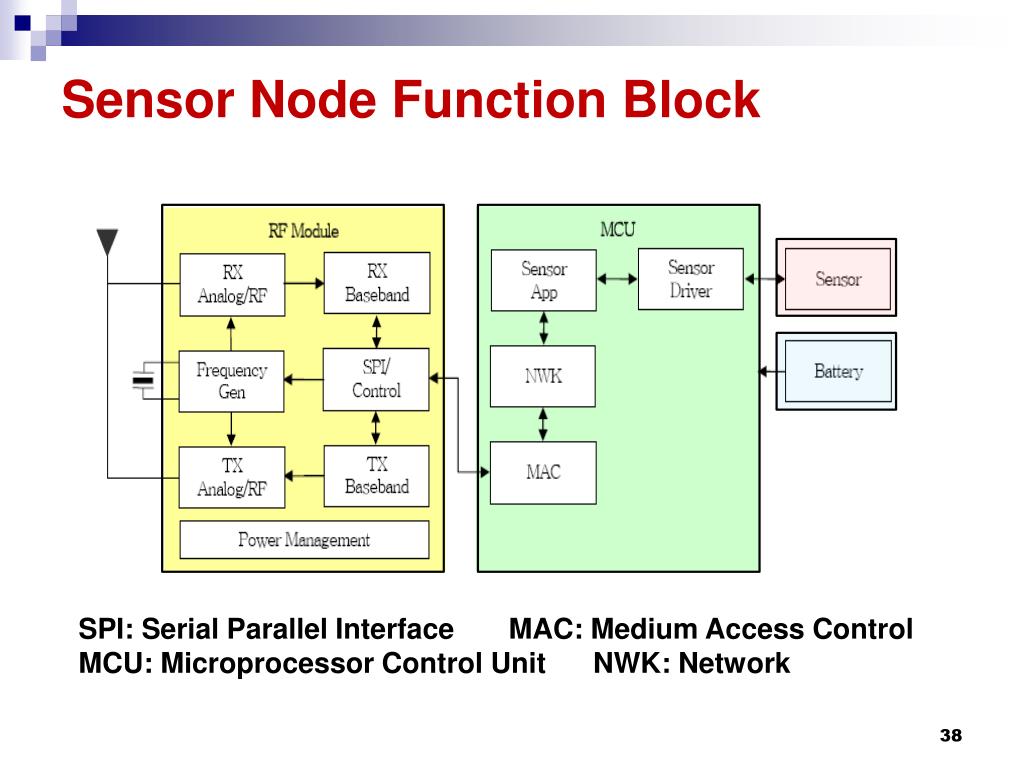 Sensor Node Function Block

RF Module

RX Analog/RF

RX Baseband

Frequency Gen

SPI/ Control

TX Analog/RF

TX Baseband

Power Management

MCU

Sensor App

Sensor Driver

NWK

MAC

Sensor

Battery

SPI: Serial Parallel Interface MAC: Medium Access Control
MCU: Microprocessor Control Unit NWK: Network

38